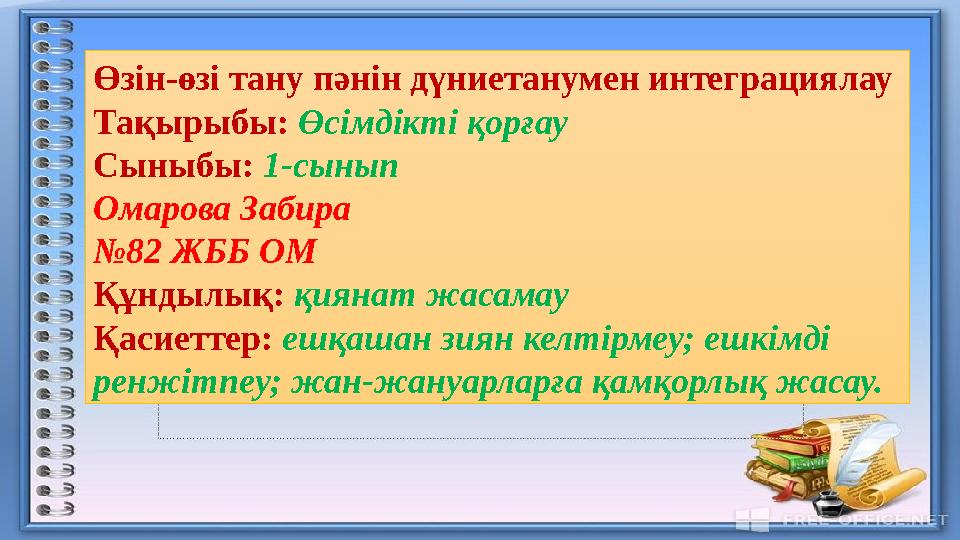 Өзін-өзі тану пәнін дүниетанумен интеграциялау
Тақырыбы: Өсімдікті қорғау
Сыныбы: 1-сынып
Омарова Забира
№82 ЖББ ОМ
Құндылық: қиянат жасамау
Қасиеттер: ешқашан зиян келтірмеу; ешкімді ренжітпеу; жан-жануарларға қамқорлық жасау.

FREE-OFFICE.NET